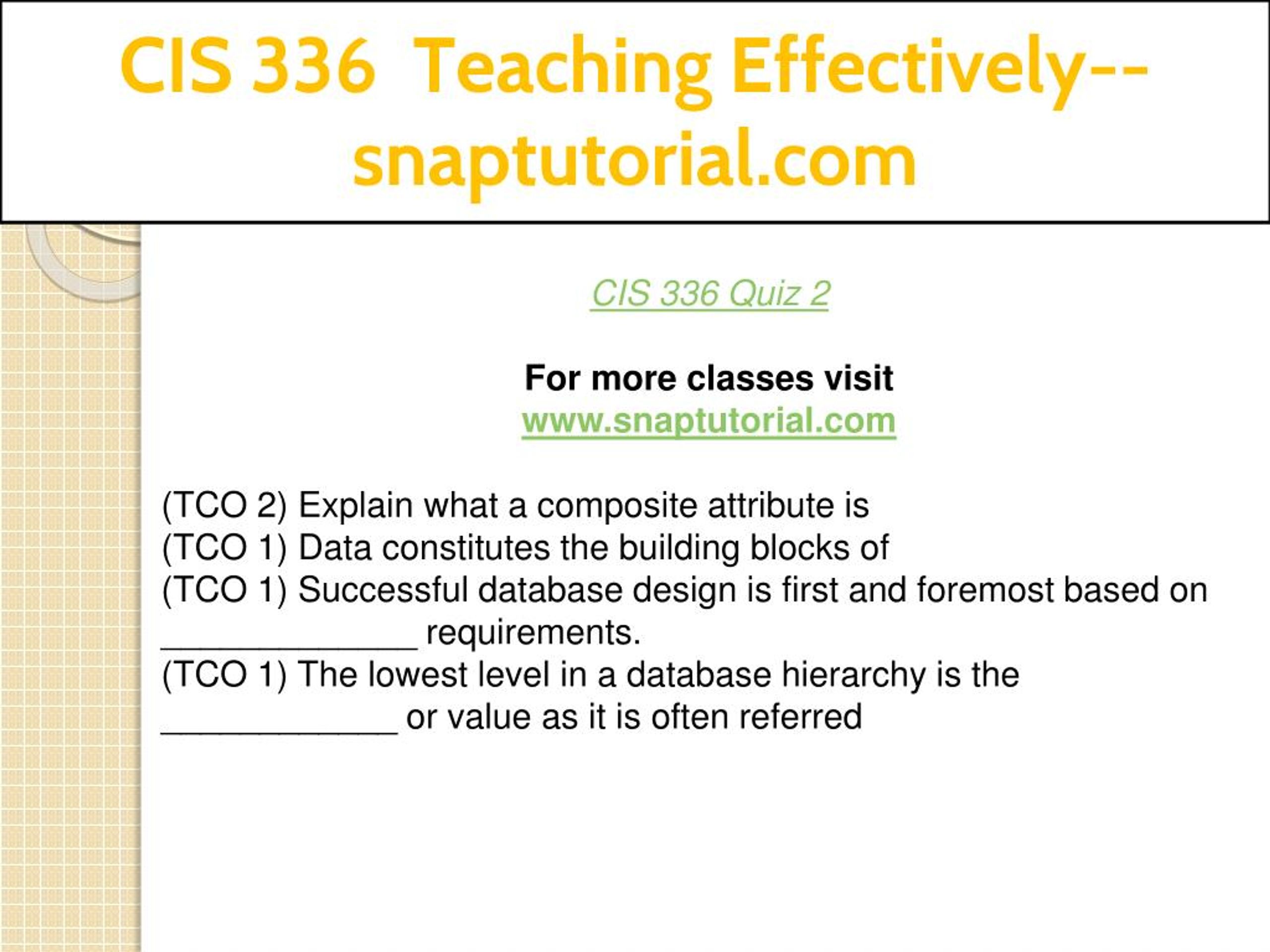 CIS 336 Teaching Effectively--snaptutorial.com

CIS 336 Quiz 2

For more classes visit
www.snaptutorial.com

(TCO 2) Explain what a composite attribute is
(TCO 1) Data constitutes the building blocks of
(TCO 1) Successful database design is first and foremost based on _____________ requirements.
(TCO 1) The lowest level in a database hierarchy is the ____________ or value as it is often referred